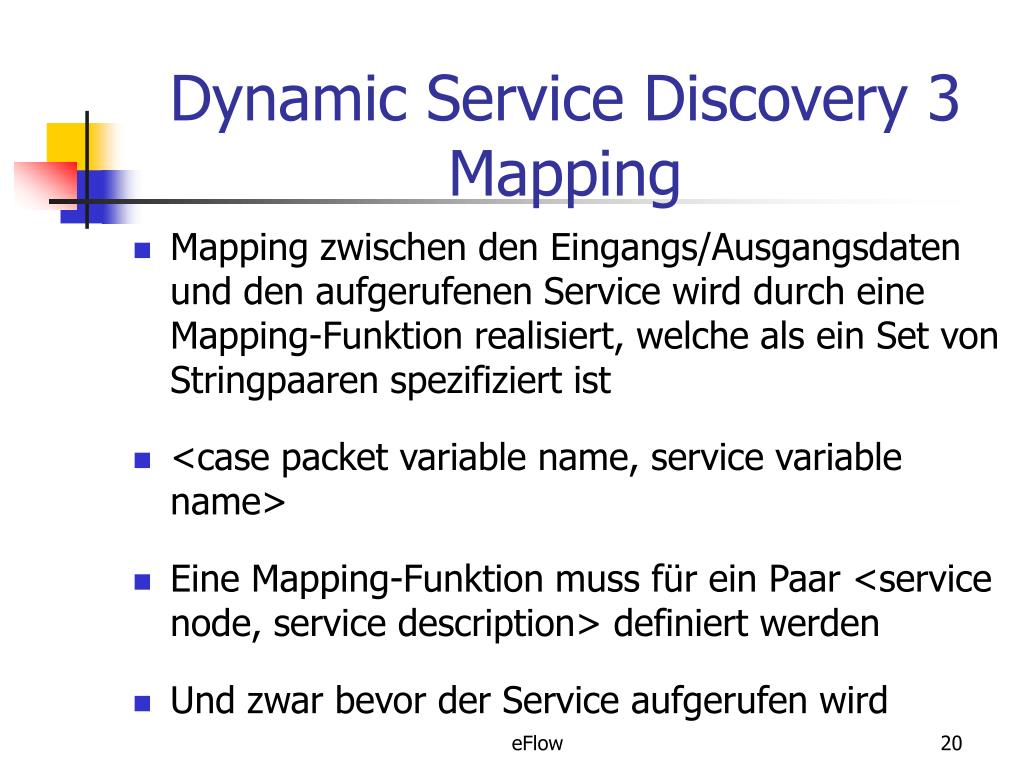 Dynamic Service Discovery 3
Mapping

- Mapping zwischen den Eingangs/Ausgangsdaten und den aufgerufenen Service wird durch eine Mapping-Funktion realisiert, welche als ein Set von Stringpaaren spezifiziert ist

- <case packet variable name, service variable name>

- Eine Mapping-Funktion muss für ein Paar <service node, service description> definiert werden

- Und zwar bevor der Service aufgerufen wird

eFlow

20